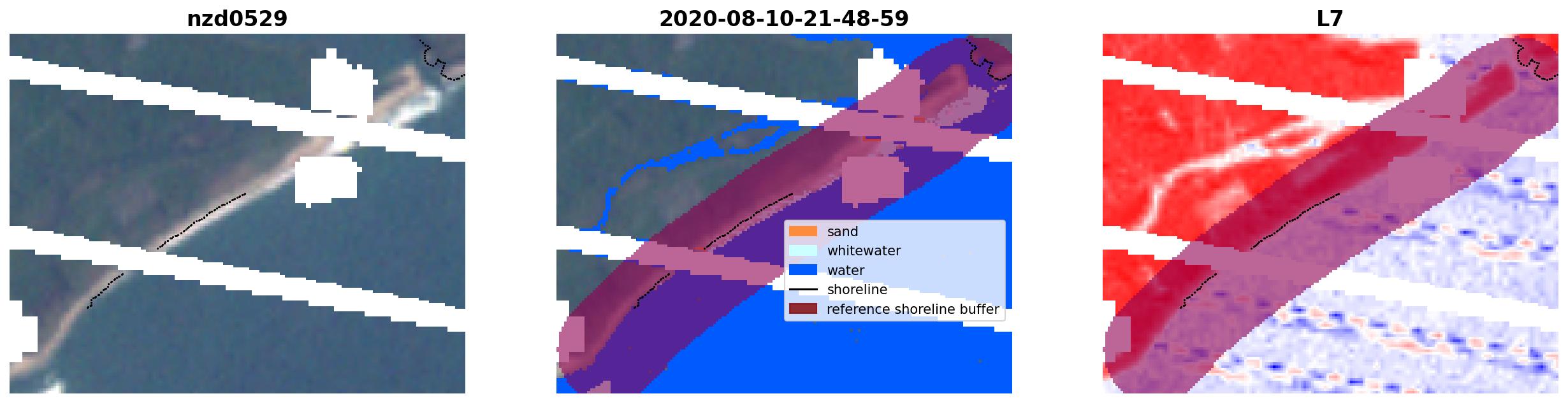 nzd0529

2020-08-10-21-48-59

sand
whitewater
water
shoreline
reference shoreline buffer

L7